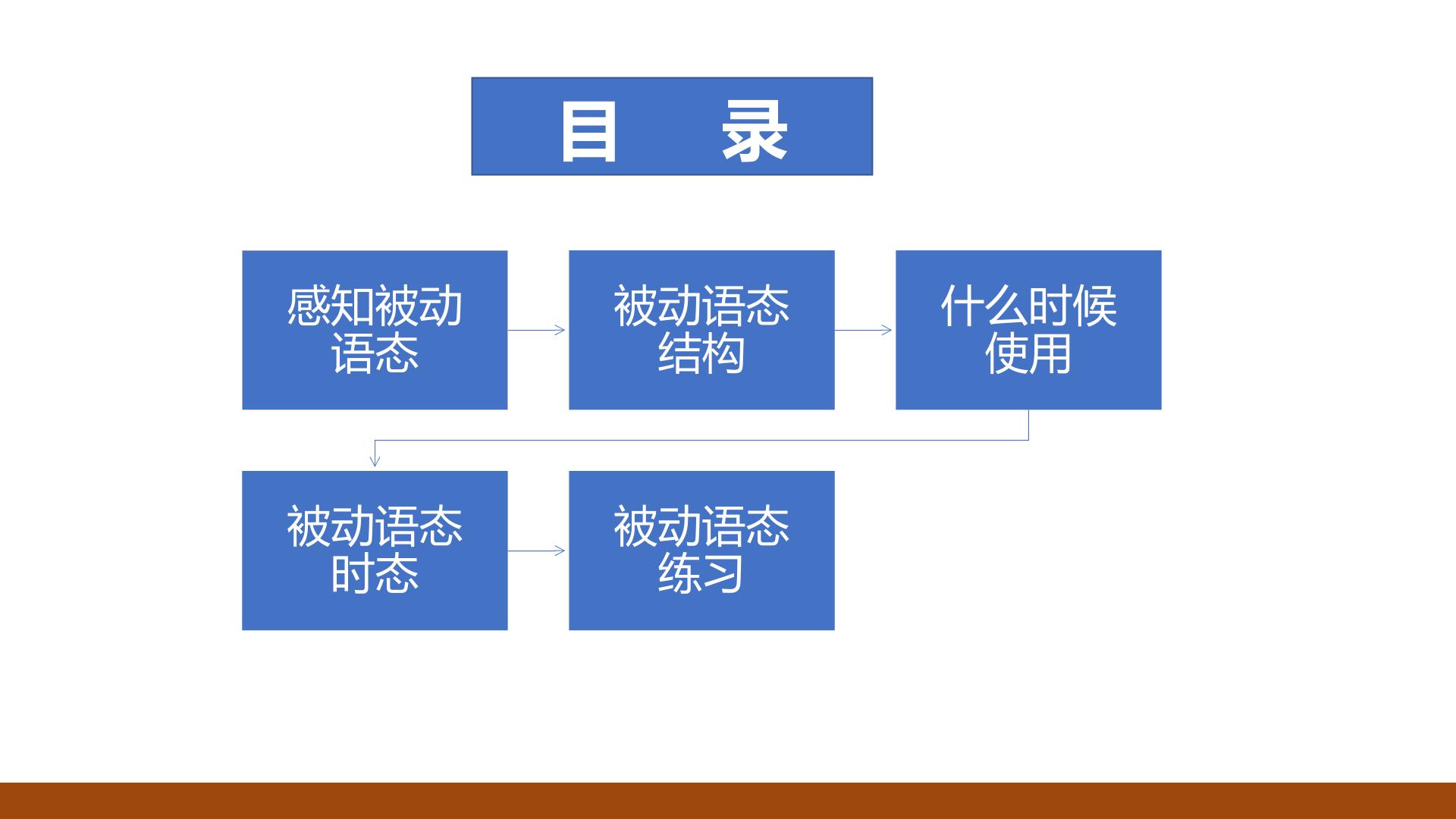 目 录

感知被动语态

被动语态结构

什么时候使用

被动语态时态

被动语态练习